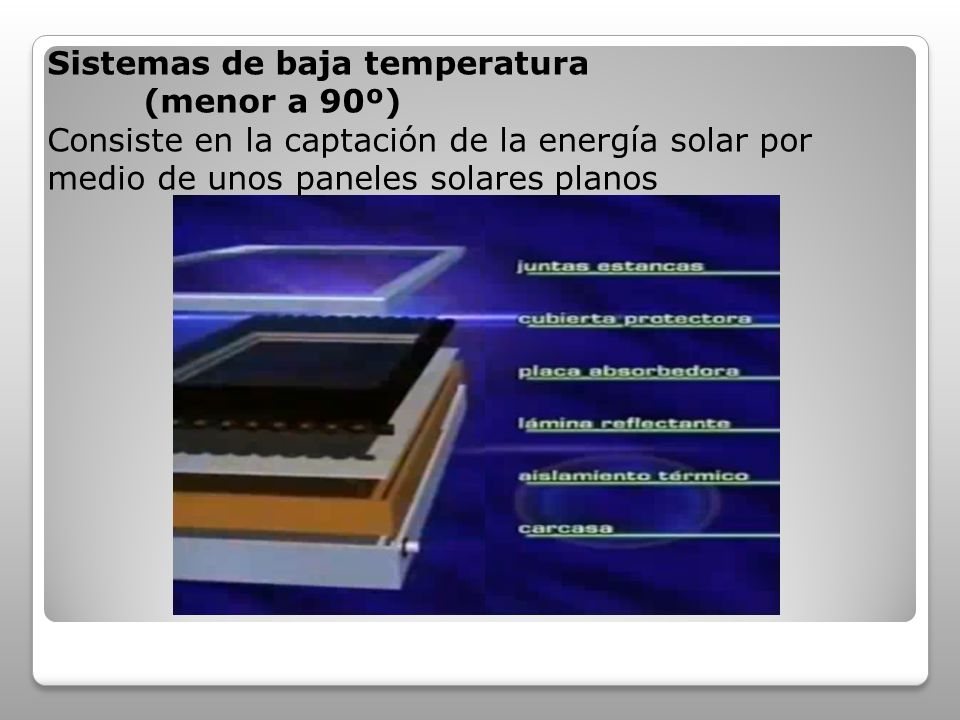 Sistemas de baja temperatura
(menor a 90º)

Consiste en la captación de la energía solar por medio de unos paneles solares planos

juntas estancas
cubierta protectora
placa absorbedora
lámina reflectante
aislamiento térmico
carcasa